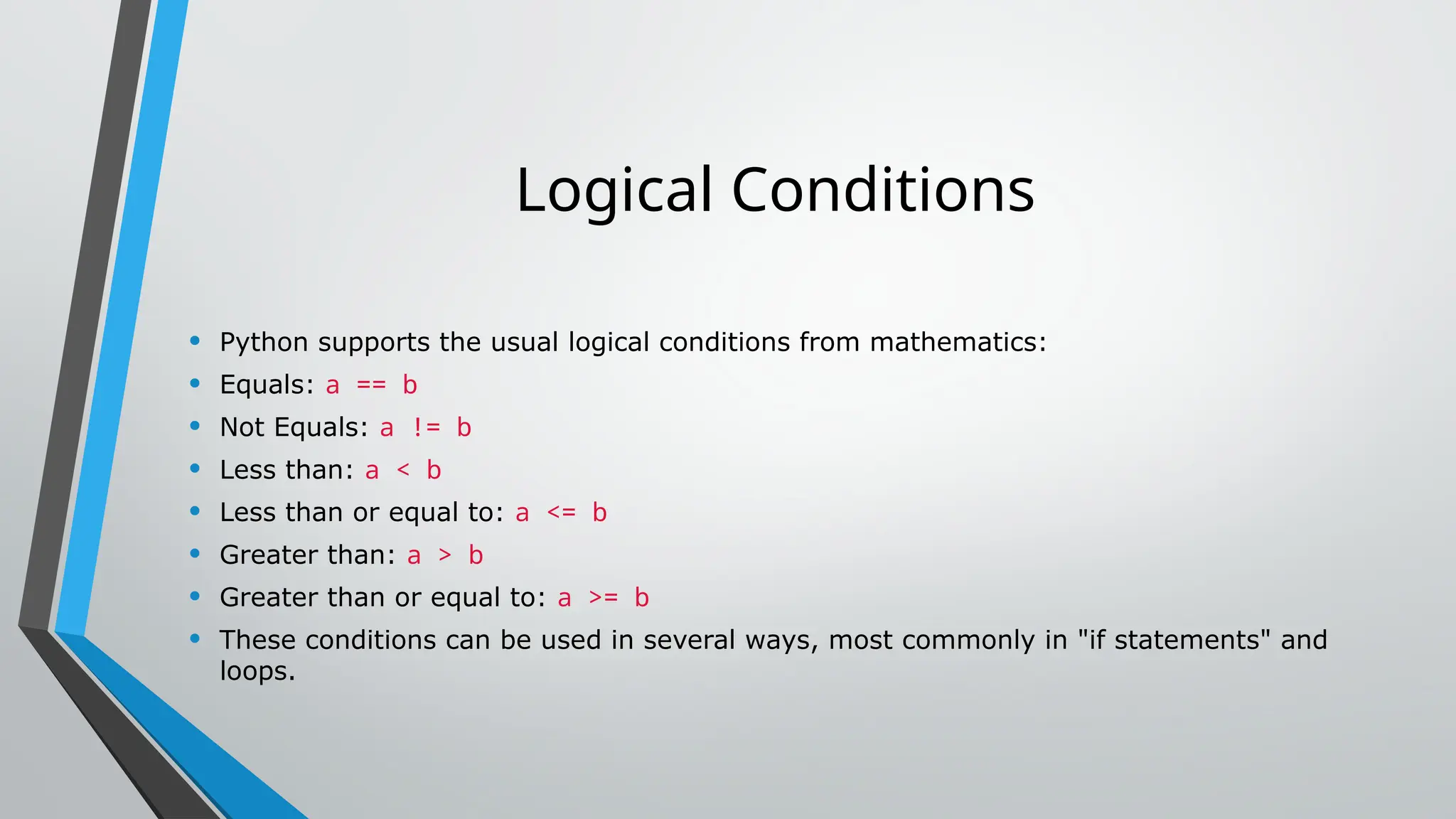 Logical Conditions

• Python supports the usual logical conditions from mathematics:
• Equals: a == b
• Not Equals: a != b
• Less than: a < b
• Less than or equal to: a <= b
• Greater than: a > b
• Greater than or equal to: a >= b
• These conditions can be used in several ways, most commonly in "if statements" and loops.